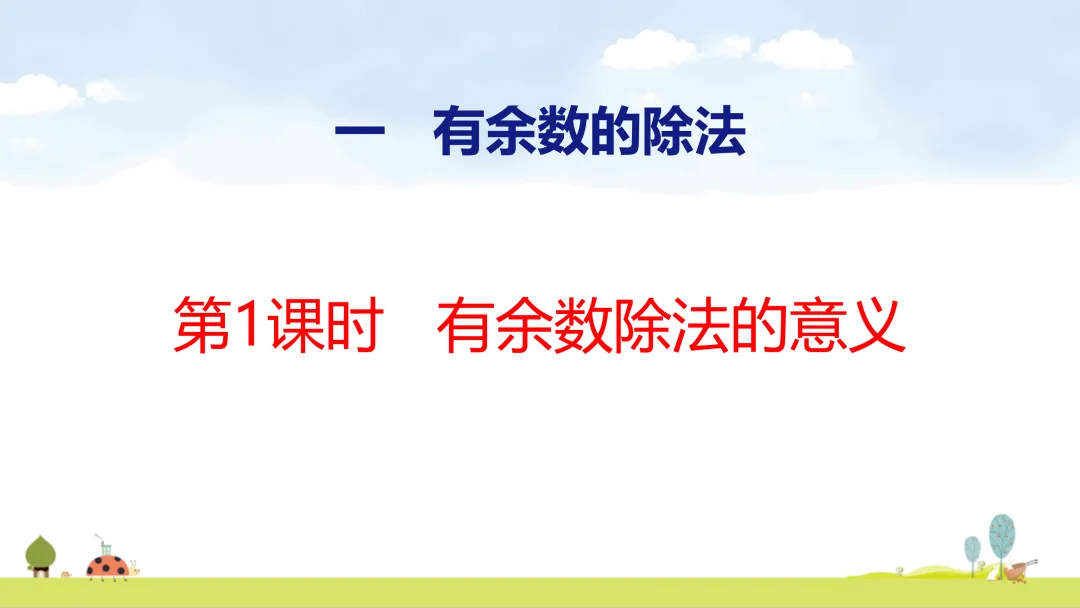 一　有余数的除法

第1课时　有余数除法的意义